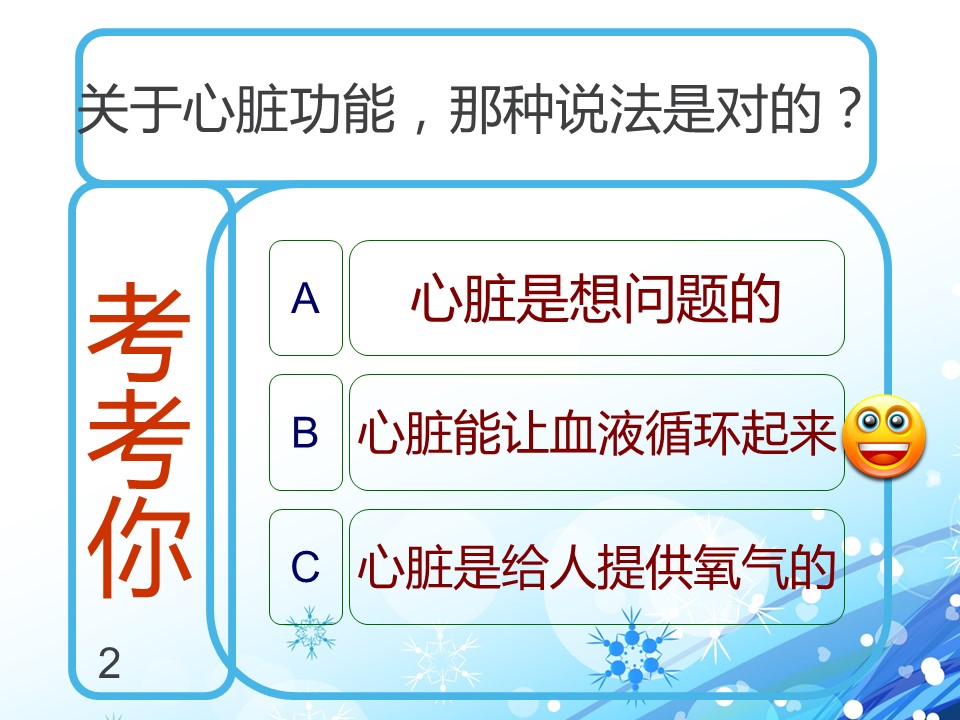 关于心脏功能，那种说法是对的？

考考你

2

A 心脏是想问题的

B 心脏能让血液循环起来

C 心脏是给人提供氧气的